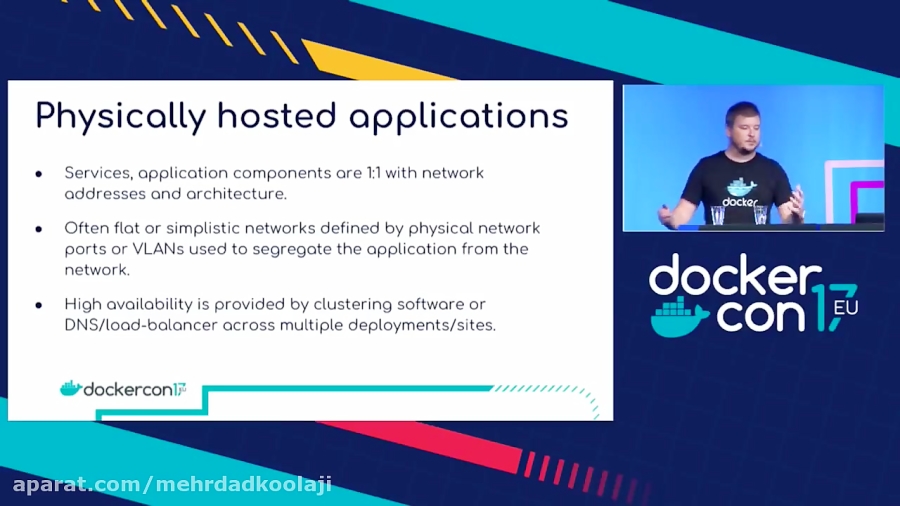 Physically hosted applications

- Services, application components are 1:1 with network addresses and architecture.
- Often flat or simplistic networks defined by physical network ports or VLANs used to segregate the application from the network.
- High availability is provided by clustering software or DNS/load-balancer across multiple deployments/sites.

dockercon17 EU

docker

docker con 17 EU

aparat.com/mehrdadkoolaji